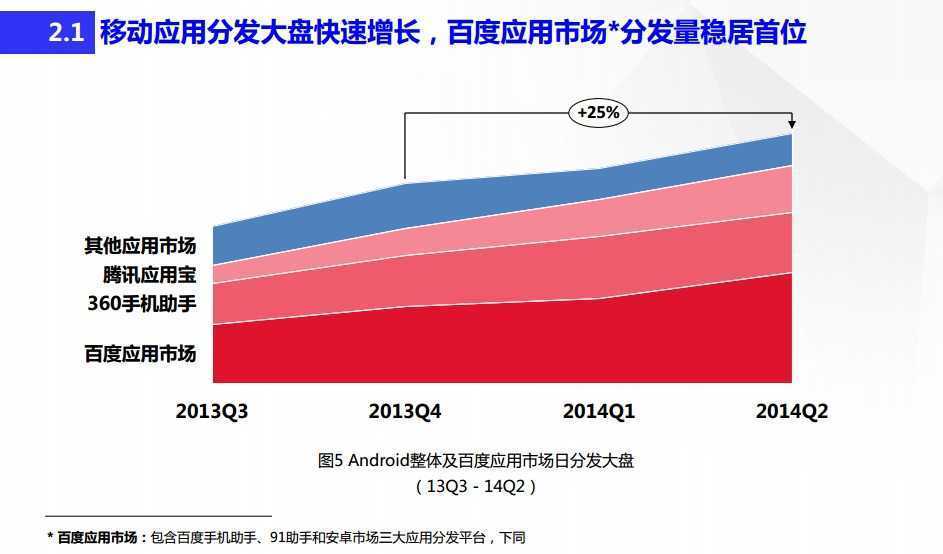 2.1 移动应用分发大盘快速增长，百度应用市场*分发量稳居首位

+25%

其他应用市场
腾讯应用宝
360手机助手
百度应用市场

2013Q3
2013Q4
2014Q1
2014Q2

图5 Android整体及百度应用市场日分发大盘
（13Q3 - 14Q2）

* 百度应用市场：包含百度手机助手、91助手和安卓市场三大应用分发平台，下同